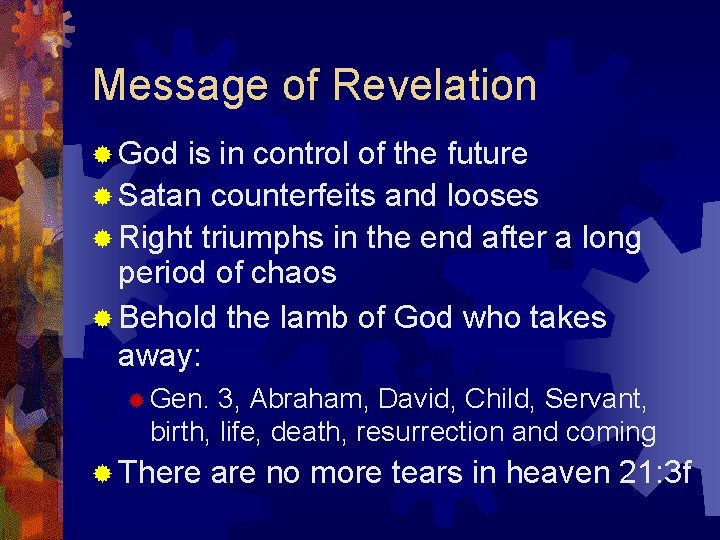 Message of Revelation

God is in control of the future

Satan counterfeits and looses

Right triumphs in the end after a long period of chaos

Behold the lamb of God who takes away:

Gen. 3, Abraham, David, Child, Servant, birth, life, death, resurrection and coming

There are no more tears in heaven 21:3f